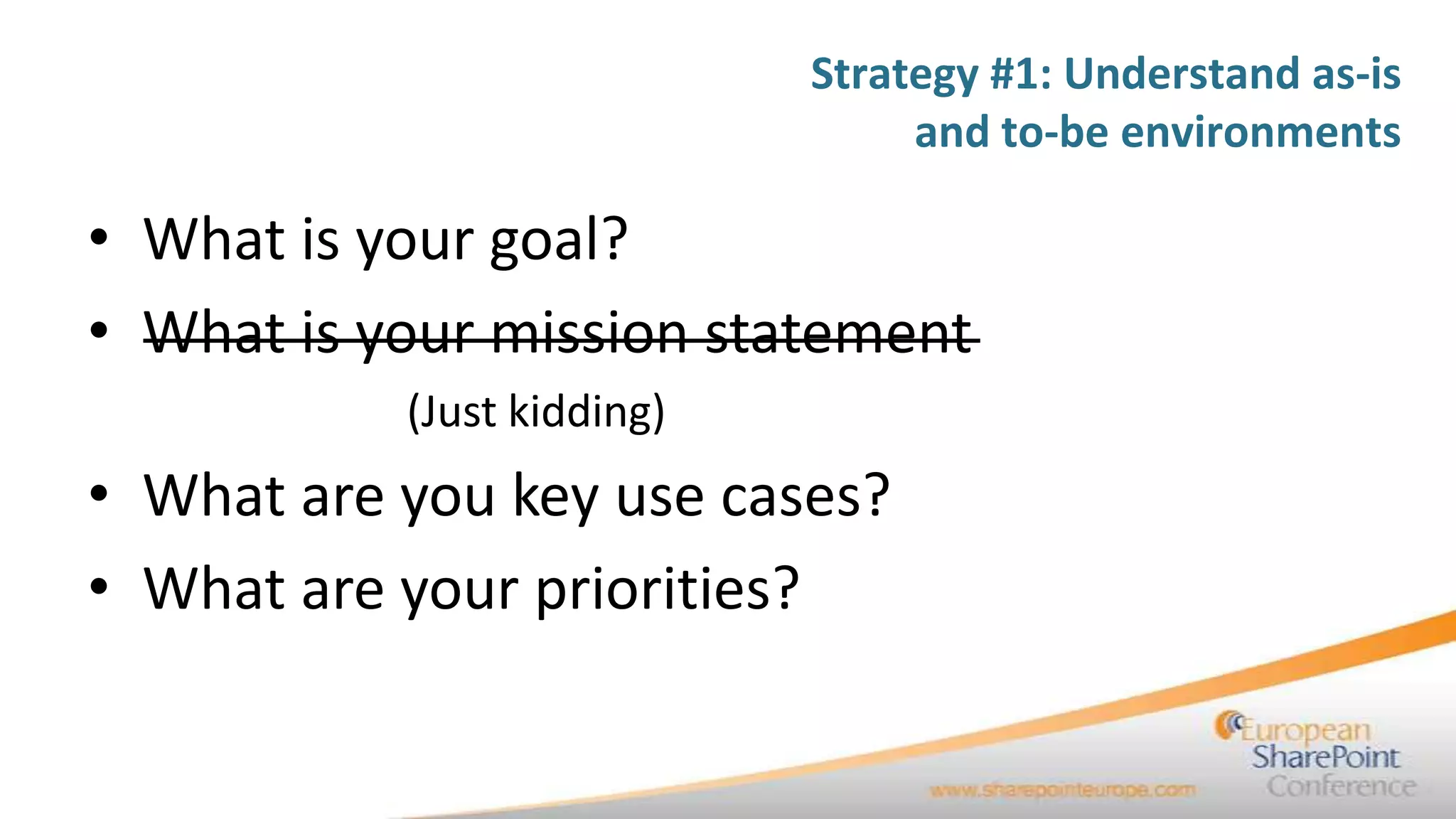 Strategy #1: Understand as-is and to-be environments

• What is your goal?
• ~~What is your mission statement~~
(Just kidding)
• What are you key use cases?
• What are your priorities?

www.sharepointeurope.com

European SharePoint Conference